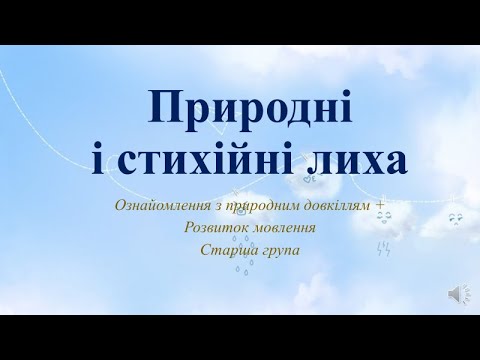 Природні
і стихійні лиха

Ознайомлення з природним довкіллям +
Розвиток мовлення
Старша група